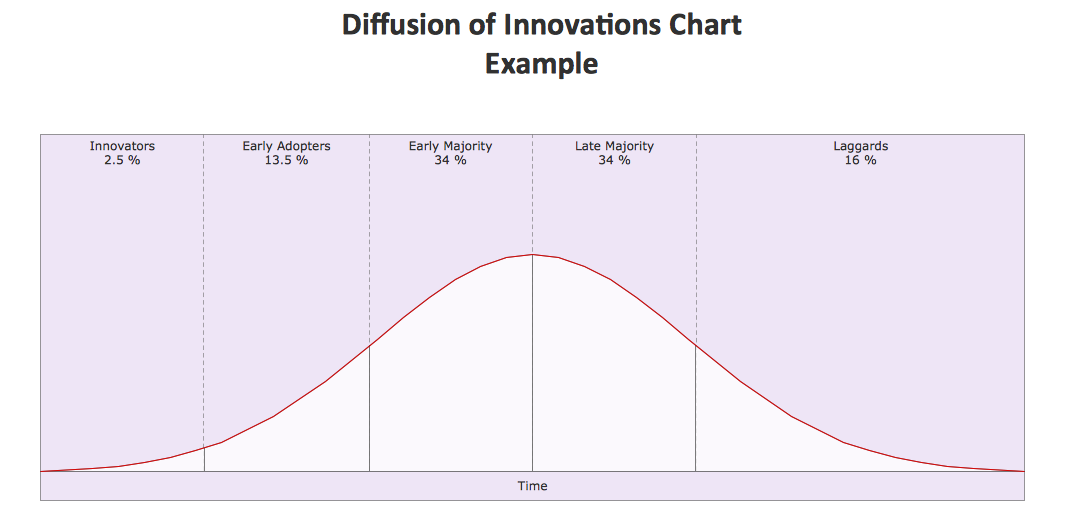 Diffusion of Innovations Chart
Example

Innovators
2.5 %

Early Adopters
13.5 %

Early Majority
34 %

Late Majority
34 %

Laggards
16 %

Time